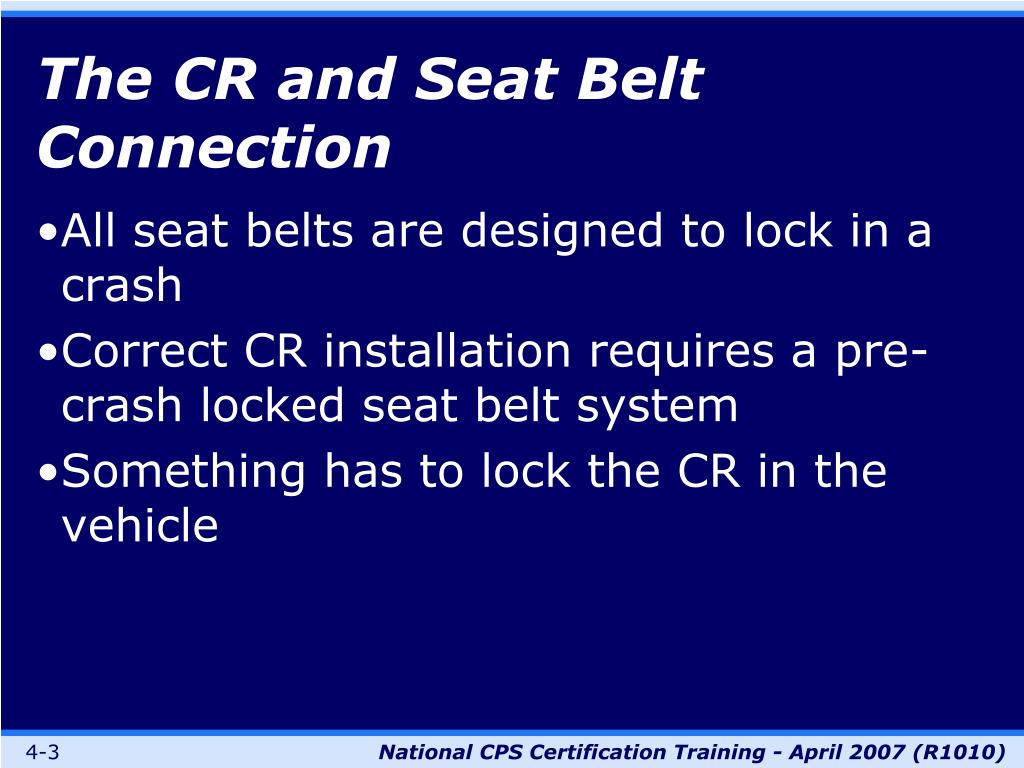 The CR and Seat Belt Connection

•All seat belts are designed to lock in a crash

•Correct CR installation requires a pre-crash locked seat belt system

•Something has to lock the CR in the vehicle

4-3

National CPS Certification Training - April 2007 (R1010)